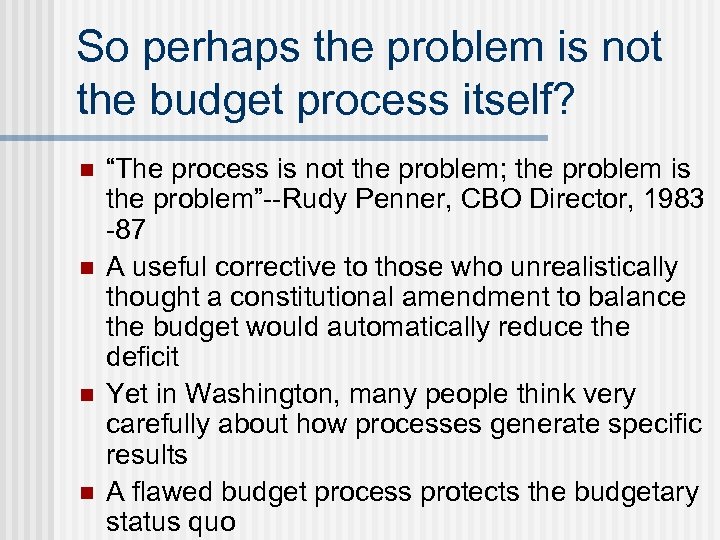 So perhaps the problem is not the budget process itself?

- “The process is not the problem; the problem is the problem”--Rudy Penner, CBO Director, 1983 -87
- A useful corrective to those who unrealistically thought a constitutional amendment to balance the budget would automatically reduce the deficit
- Yet in Washington, many people think very carefully about how processes generate specific results
- A flawed budget process protects the budgetary status quo